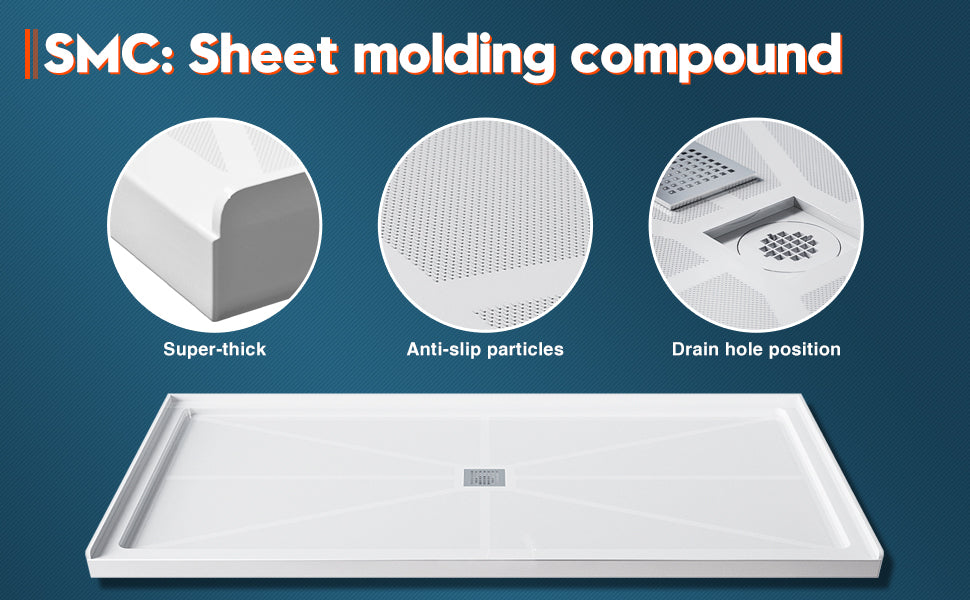 SMC: Sheet molding compound

Super-thick

Anti-slip particles

Drain hole position